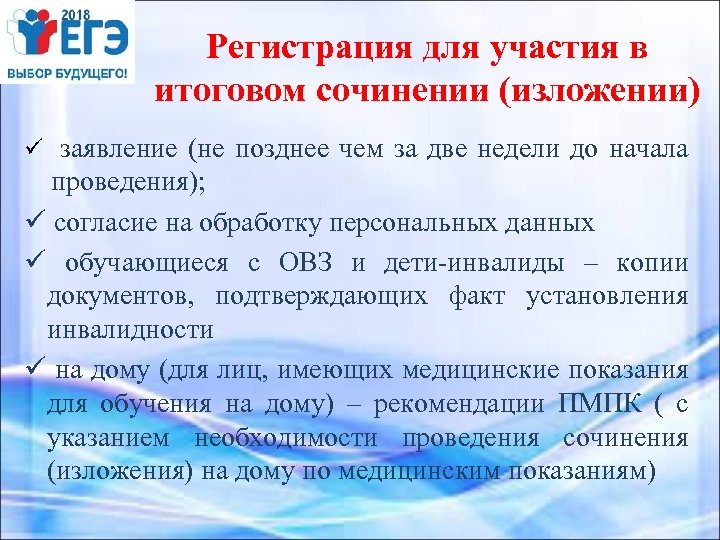 2018
ЕГЭ
ВЫБОР БУДУЩЕГО!

Регистрация для участия в итоговом сочинении (изложении)

✓ заявление (не позднее чем за две недели до начала проведения);

✓ согласие на обработку персональных данных

✓ обучающиеся с ОВЗ и дети-инвалиды – копии документов, подтверждающих факт установления инвалидности

✓ на дому (для лиц, имеющих медицинские показания для обучения на дому) – рекомендации ПМПК ( с указанием необходимости проведения сочинения (изложения) на дому по медицинским показаниям)